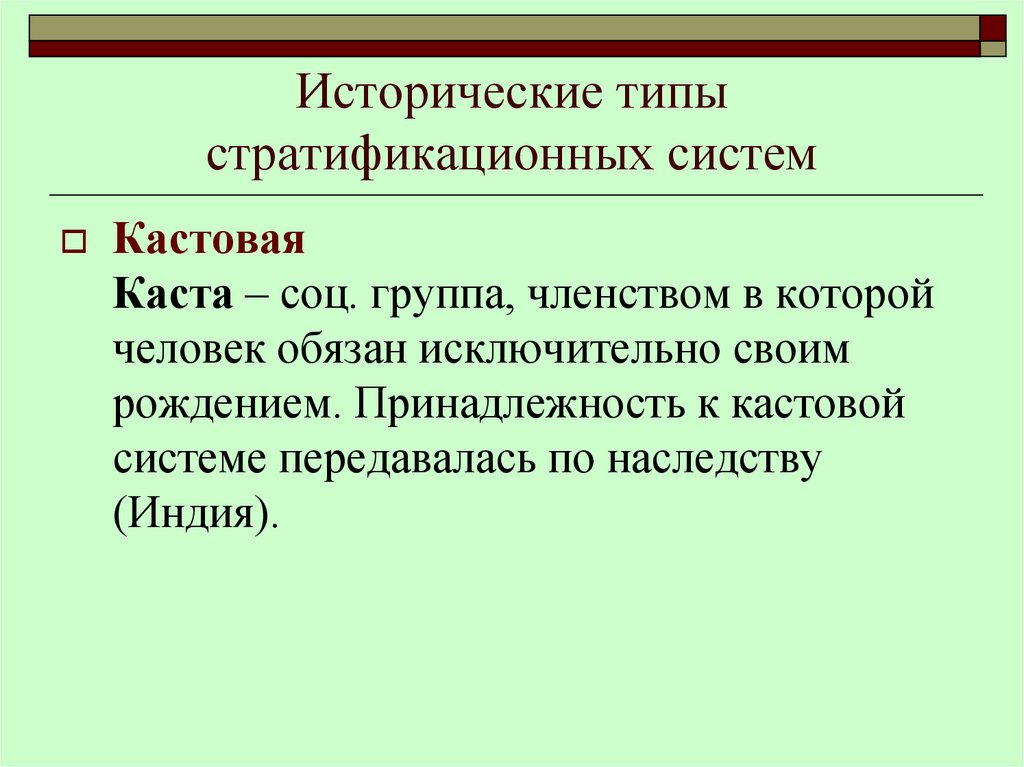 Исторические типы стратификационных систем

Кастовая
Каста – соц. группа, членством в которой человек обязан исключительно своим рождением. Принадлежность к кастовой системе передавалась по наследству (Индия).